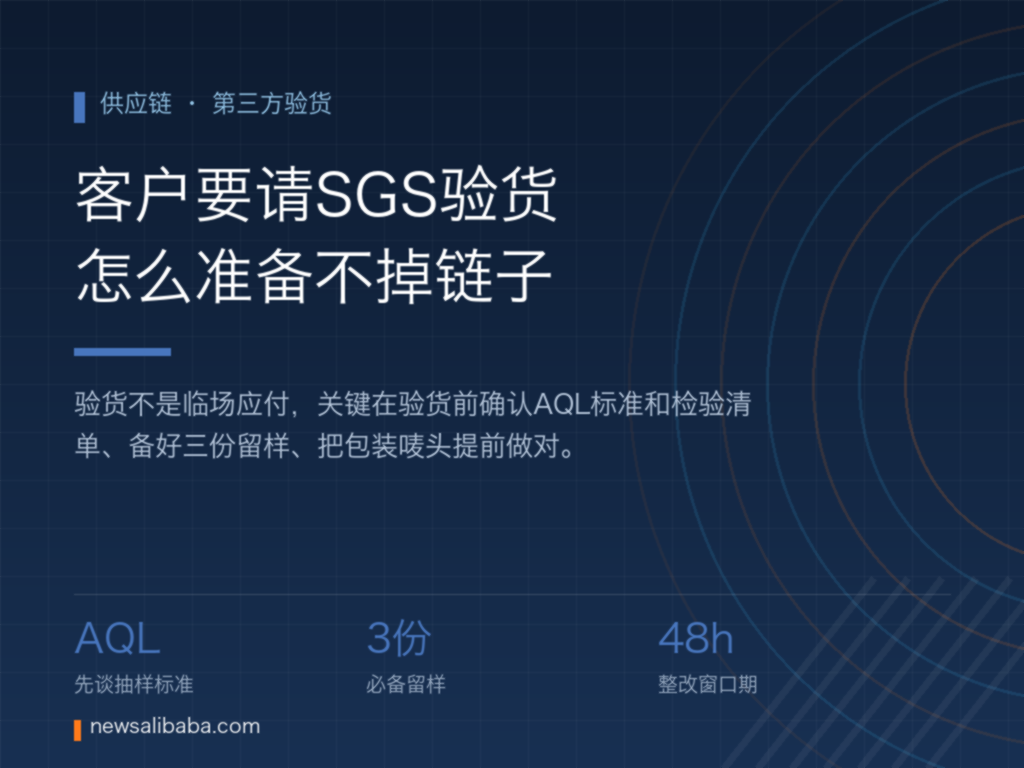 供应链 · 第三方验货

客户要请SGS验货
怎么准备不掉链子

验货不是临场应付，关键在验货前确认AQL标准和检验清单、备好三份留样、把包装唛头提前做对。

AQL
先谈抽样标准

3份
必备留样

48h
整改窗口期

newsalibaba.com